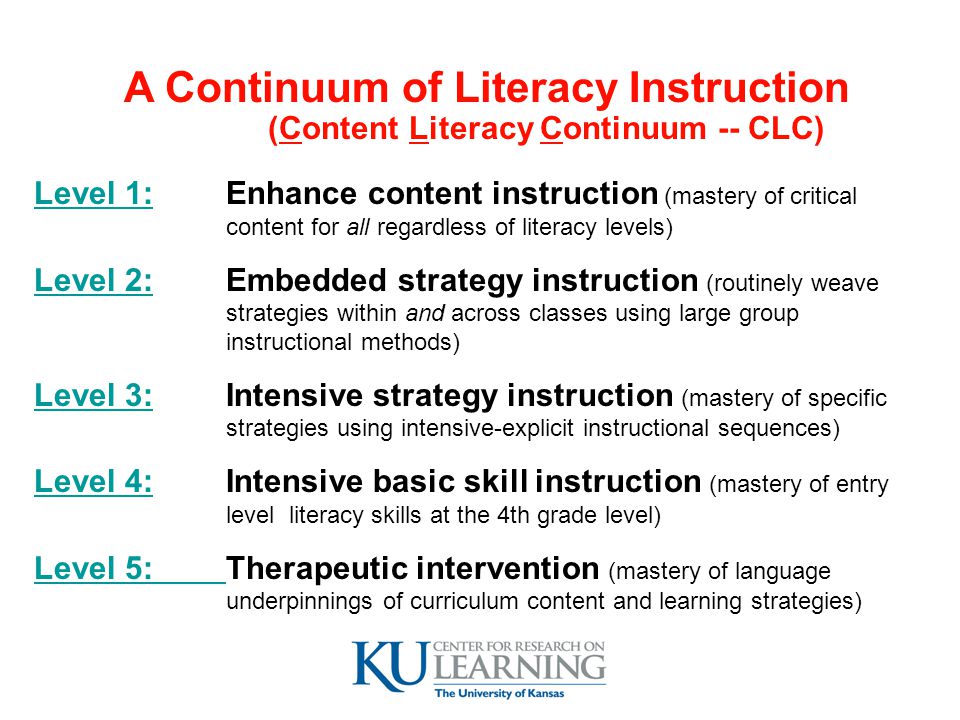 A Continuum of Literacy Instruction
(Content Literacy Continuum -- CLC)

Level 1: Enhance content instruction (mastery of critical content for all regardless of literacy levels)

Level 2: Embedded strategy instruction (routinely weave strategies within and across classes using large group instructional methods)

Level 3: Intensive strategy instruction (mastery of specific strategies using intensive-explicit instructional sequences)

Level 4: Intensive basic skill instruction (mastery of entry level literacy skills at the 4th grade level)

Level 5: Therapeutic intervention (mastery of language underpinnings of curriculum content and learning strategies)

KU CENTER FOR RESEARCH ON LEARNING
The University of Kansas